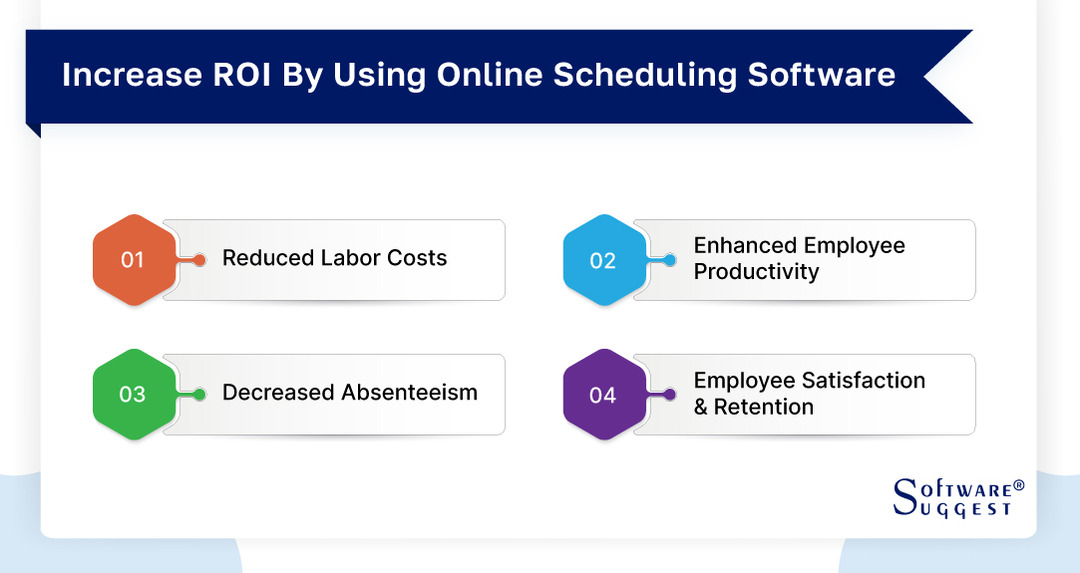 Increase ROI By Using Online Scheduling Software

01 Reduced Labor Costs

02 Enhanced Employee Productivity

03 Decreased Absenteeism

04 Employee Satisfaction & Retention

SOFTWARE® SUGGEST